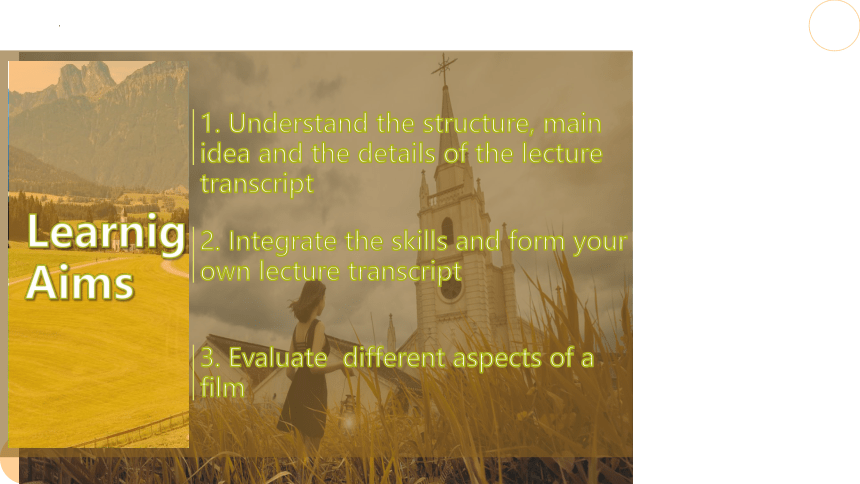 Learnig Aims

1. Understand the structure, main idea and the details of the lecture transcript

2. Integrate the skills and form your own lecture transcript

3. Evaluate  different aspects of a film